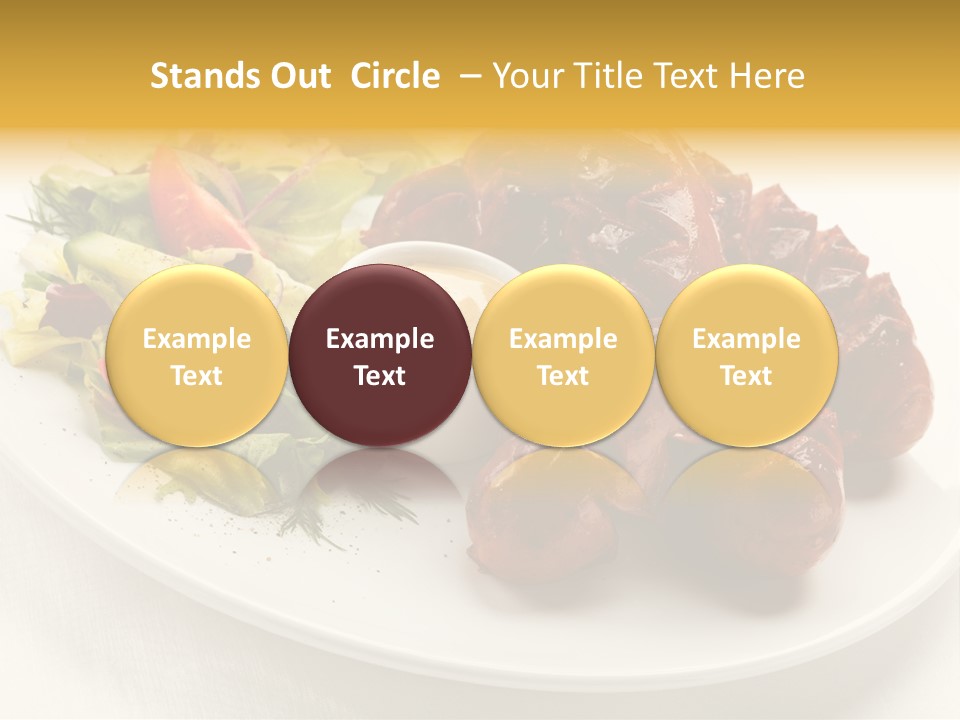 Stands Out Circle – Your Title Text Here

Example Text

Example Text

Example Text

Example Text